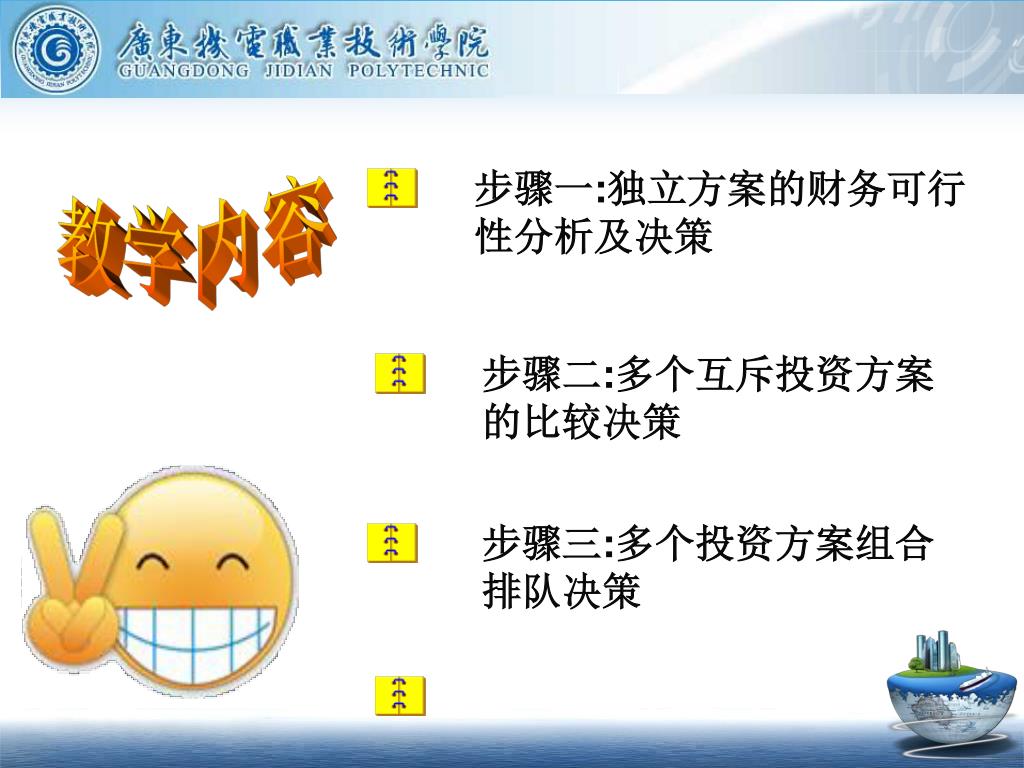 廣東機電職業技術學院
GUANGDONG JIDIAN POLYTECHNIC

教学内容

步骤一:独立方案的财务可行性分析及决策

步骤二:多个互斥投资方案的比较决策

步骤三:多个投资方案组合排队决策